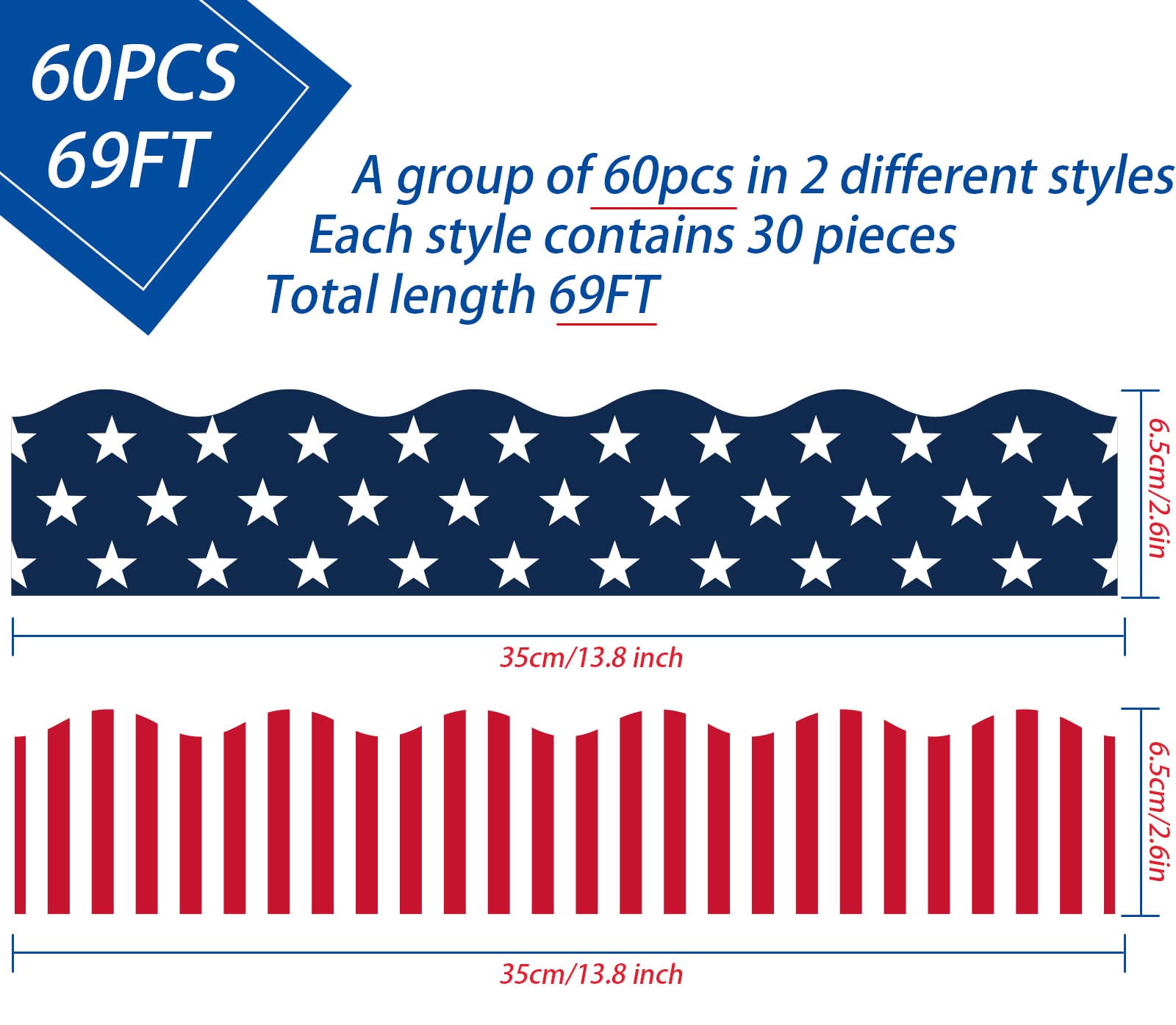 60PCS
69FT

A group of 60pcs in 2 different styles
Each style contains 30 pieces
Total length 69FT

6.5cm/2.6in

35cm/13.8 inch

6.5cm/2.6in

35cm/13.8 inch